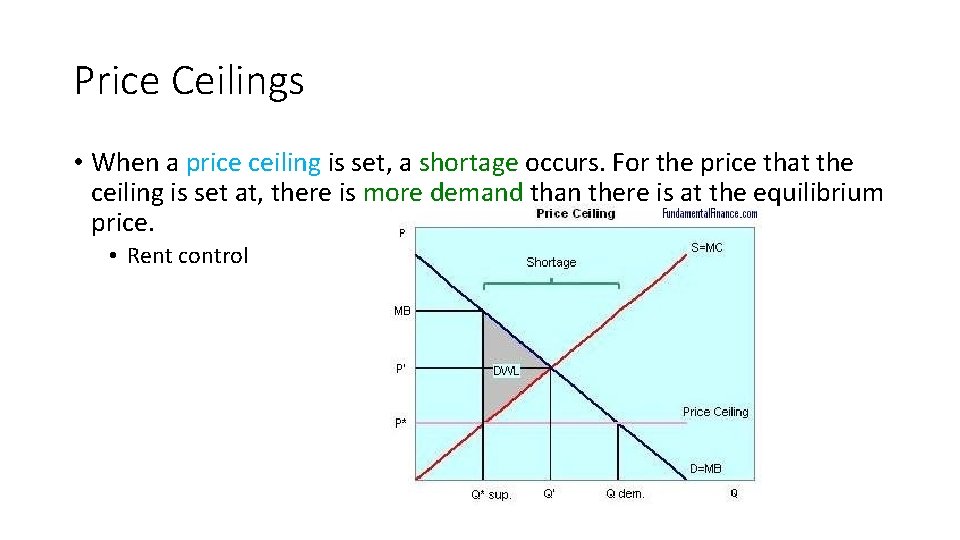 Price Ceilings

• When a price ceiling is set, a shortage occurs. For the price that the ceiling is set at, there is more demand than there is at the equilibrium price.

• Rent control

Price Ceiling

FundamentalFinance.com

P

S=MC

Shortage

MB

P'

DWL

Price Ceiling

P*

D=MB

Q* sup.

Q'

Q dem.

Q